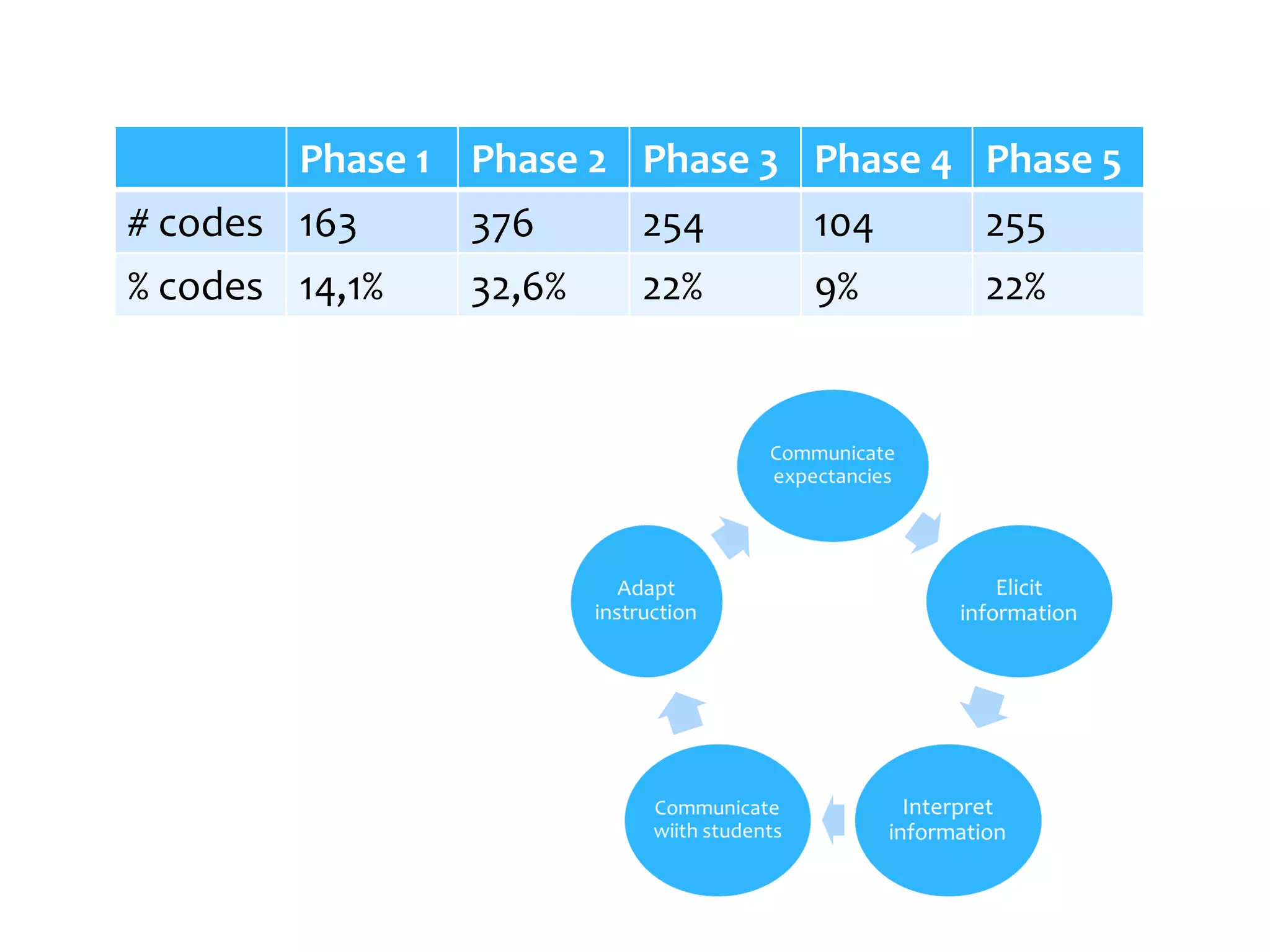 | | Phase 1 | Phase 2 | Phase 3 | Phase 4 | Phase 5 |
|---|---|---|---|---|---|
| # codes | 163 | 376 | 254 | 104 | 255 |
| % codes | 14,1% | 32,6% | 22% | 9% | 22% |

Communicate expectancies

Elicit information

Interpret information

Communicate wiith students

Adapt instruction